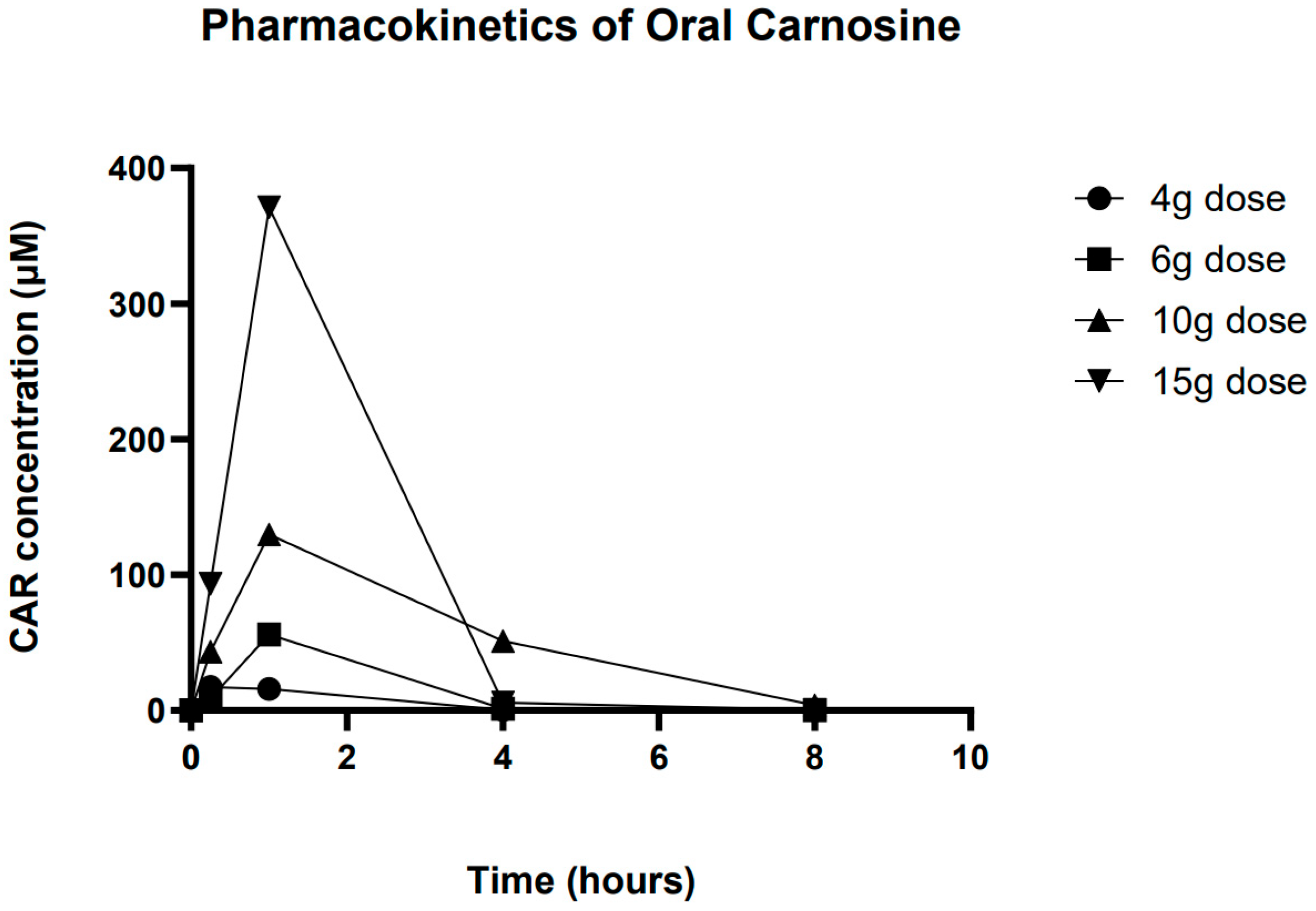 Pharmacokinetics of Oral Carnosine

CAR concentration (μM)

400
300
200
100
0

0
2
4
6
8
10

Time (hours)

4g dose
6g dose
10g dose
15g dose